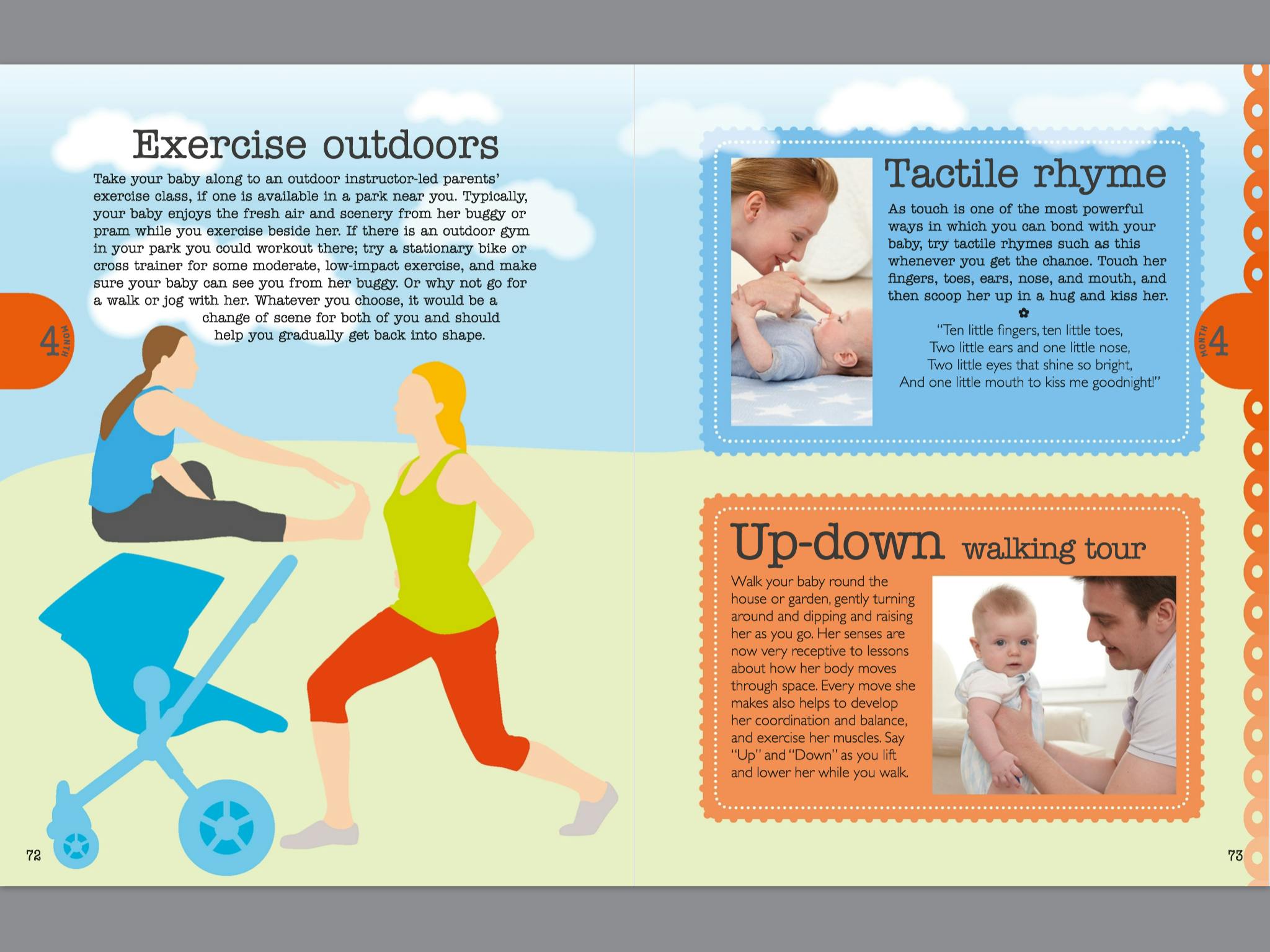 Exercise outdoors

Take your baby along to an outdoor instructor-led parents' exercise class, if one is available in a park near you. Typically, your baby enjoys the fresh air and scenery from her buggy or pram while you exercise beside her. If there is an outdoor gym in your park you could workout there; try a stationary bike or cross trainer for some moderate, low-impact exercise, and make sure your baby can see you from her buggy. Or why not go for a walk or jog with her. Whatever you choose, it would be a change of scene for both of you and should help you gradually get back into shape.

4 MONTH

72

Tactile rhyme

As touch is one of the most powerful ways in which you can bond with your baby, try tactile rhymes such as this whenever you get the chance. Touch her fingers, toes, ears, nose, and mouth, and then scoop her up in a hug and kiss her.

"Ten little fingers, ten little toes,
Two little ears and one little nose,
Two little eyes that shine so bright,
And one little mouth to kiss me goodnight!"

MONTH 4

Up-down walking tour

Walk your baby round the house or garden, gently turning around and dipping and raising her as you go. Her senses are now very receptive to lessons about how her body moves through space. Every move she makes also helps to develop her coordination and balance, and exercise her muscles. Say "Up" and "Down" as you lift and lower her while you walk.

73